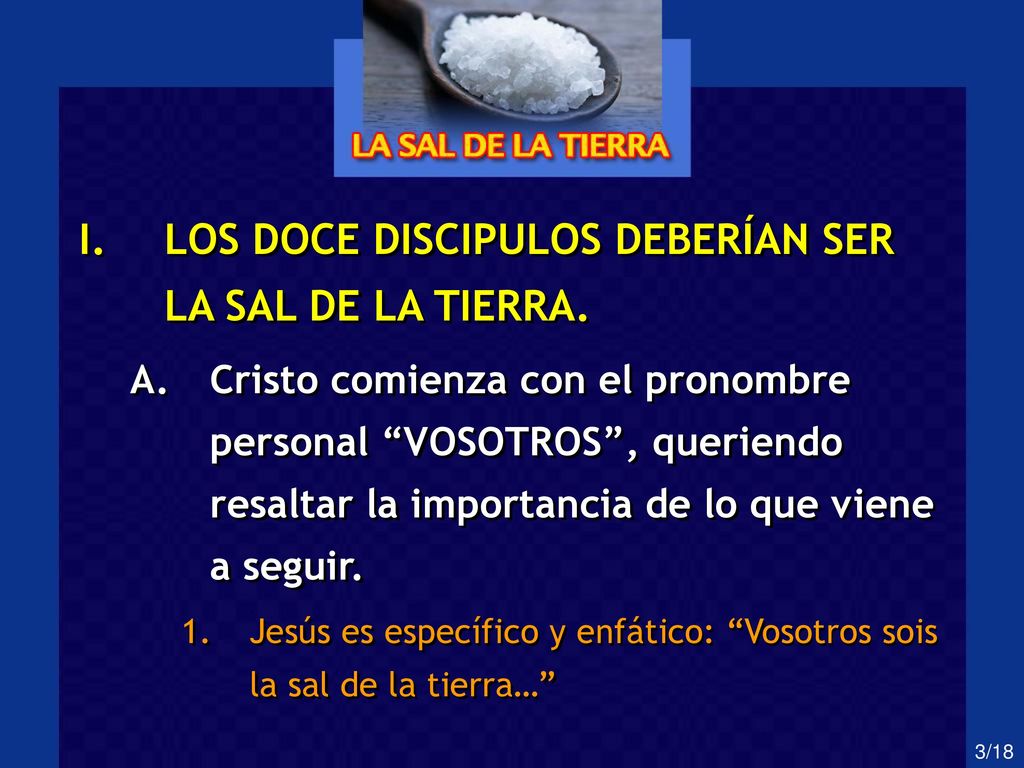 LA SAL DE LA TIERRA

I. LOS DOCE DISCIPULOS DEBERÍAN SER LA SAL DE LA TIERRA.

A. Cristo comienza con el pronombre personal “VOSOTROS”, queriendo resaltar la importancia de lo que viene a seguir.

1. Jesús es específico y enfático: “Vosotros sois la sal de la tierra…”

3/18